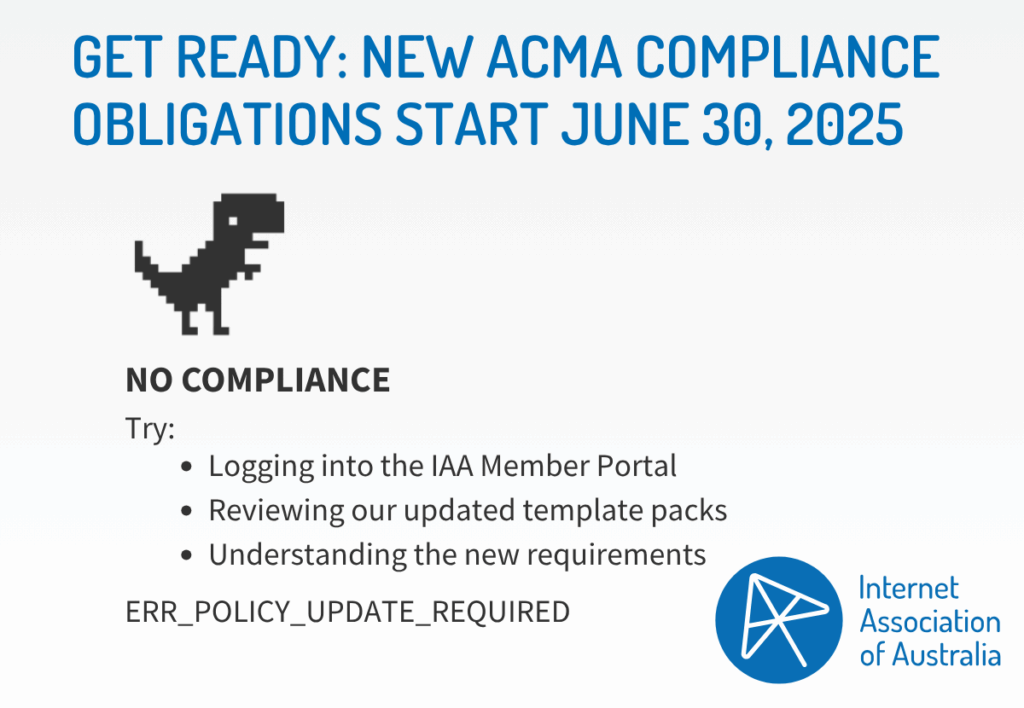 GET READY: NEW ACMA COMPLIANCE OBLIGATIONS START JUNE 30, 2025

NO COMPLIANCE

Try:

- Logging into the IAA Member Portal
- Reviewing our updated template packs
- Understanding the new requirements

ERR_POLICY_UPDATE_REQUIRED

Internet Association of Australia